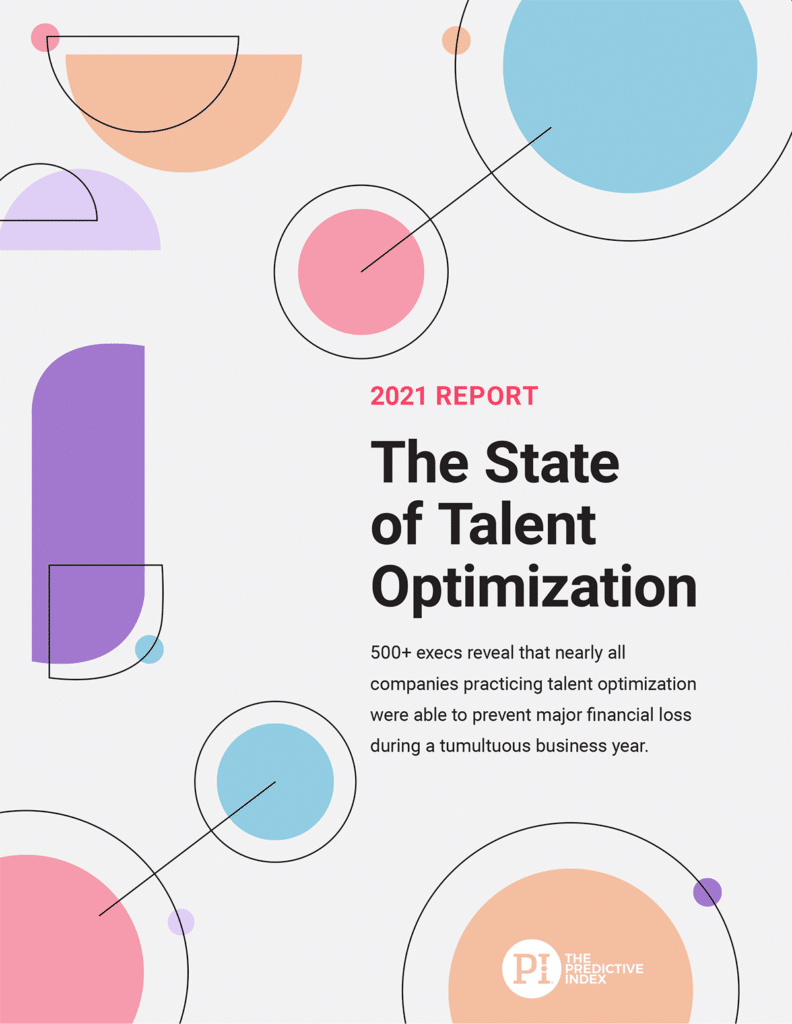 2021 REPORT

The State of Talent Optimization

500+ execs reveal that nearly all companies practicing talent optimization were able to prevent major financial loss during a tumultuous business year.

PI THE PREDICTIVE INDEX